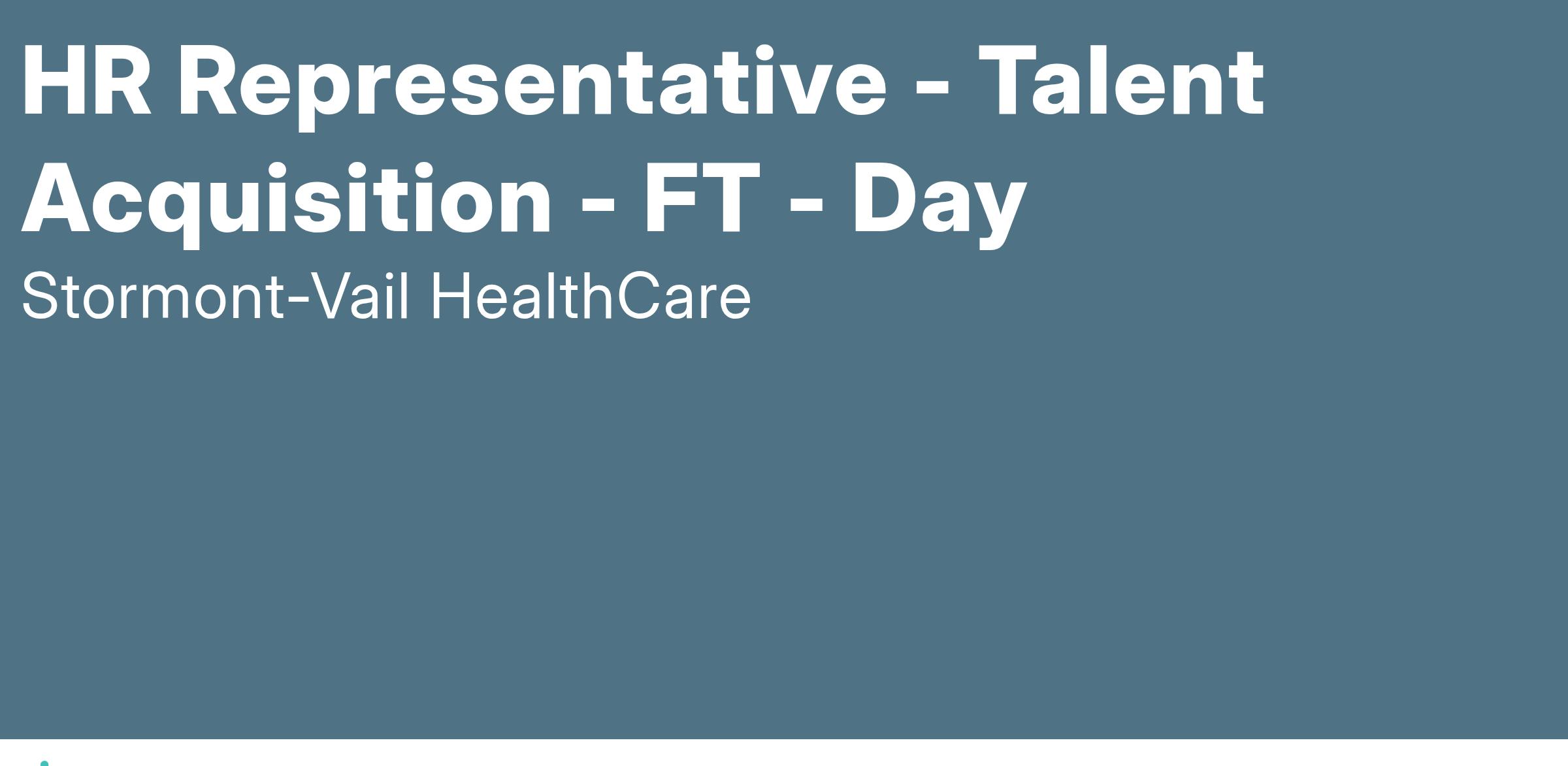 HR Representative - Talent Acquisition - FT - Day

Stormont-Vail HealthCare